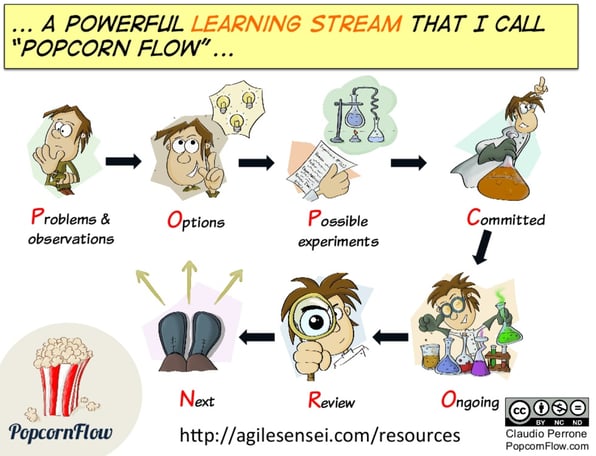 ... A POWERFUL LEARNING STREAM THAT I CALL "POPCORN FLOW"...

Problems & observations

Options

Possible experiments

Committed

Ongoing

Review

Next

PopcornFlow

http://agilesensei.com/resources

cc BY NC ND

Claudio Perrone
PopcornFlow.com